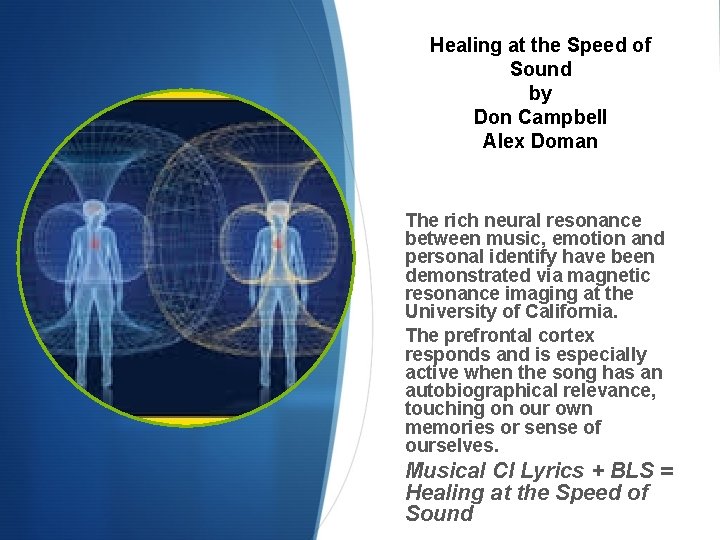 Healing at the Speed of Sound
by
Don Campbell
Alex Doman

The rich neural resonance between music, emotion and personal identify have been demonstrated via magnetic resonance imaging at the University of California.

The prefrontal cortex responds and is especially active when the song has an autobiographical relevance, touching on our own memories or sense of ourselves.

Musical CI Lyrics + BLS = Healing at the Speed of Sound